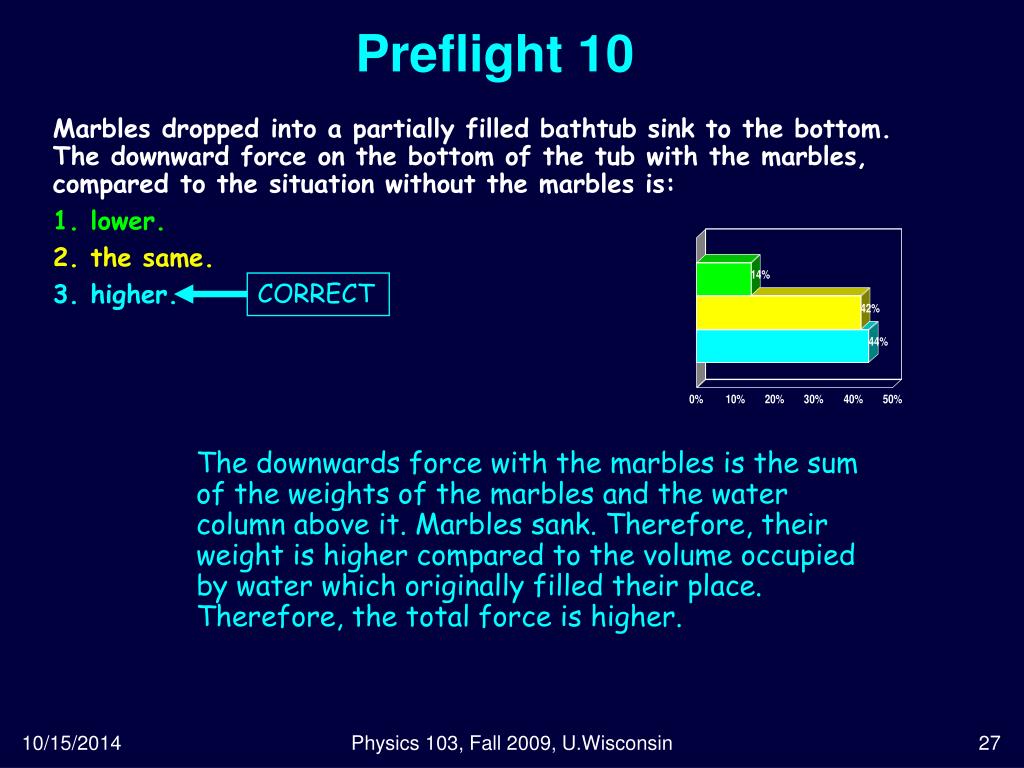 Preflight 10

Marbles dropped into a partially filled bathtub sink to the bottom. The downward force on the bottom of the tub with the marbles, compared to the situation without the marbles is:

1. lower.

2. the same.

3. higher.

CORRECT

14%
42%
44%

0% 10% 20% 30% 40% 50%

The downwards force with the marbles is the sum of the weights of the marbles and the water column above it. Marbles sank. Therefore, their weight is higher compared to the volume occupied by water which originally filled their place. Therefore, the total force is higher.

10/15/2014

Physics 103, Fall 2009, U.Wisconsin

27